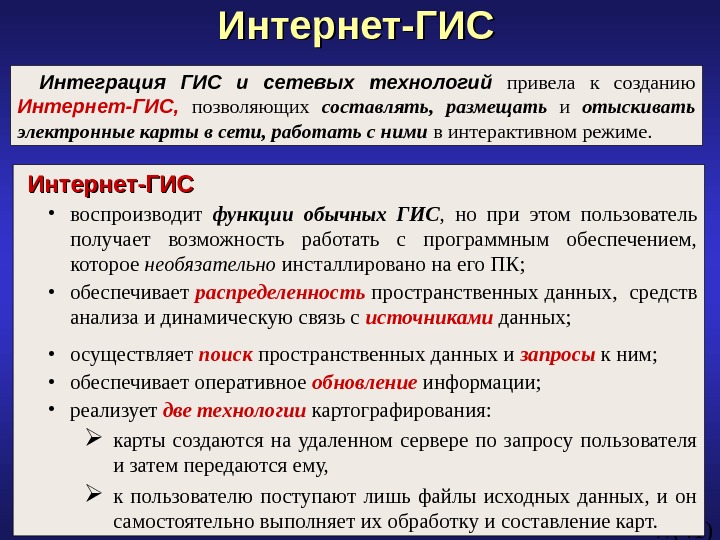 Интернет-ГИС

Интеграция ГИС и сетевых технологий привела к созданию Интернет-ГИС, позволяющих составлять, размещать и отыскивать электронные карты в сети, работать с ними в интерактивном режиме.

Интернет-ГИС

• воспроизводит функции обычных ГИС, но при этом пользователь получает возможность работать с программным обеспечением, которое необязательно инсталлировано на его ПК;
• обеспечивает распределенность пространственных данных, средств анализа и динамическую связь с источниками данных;
• осуществляет поиск пространственных данных и запросы к ним;
• обеспечивает оперативное обновление информации;
• реализует две технологии картографирования:
➢ карты создаются на удаленном сервере по запросу пользователя и затем передаются ему,
➢ к пользователю поступают лишь файлы исходных данных, и он самостоятельно выполняет их обработку и составление карт.